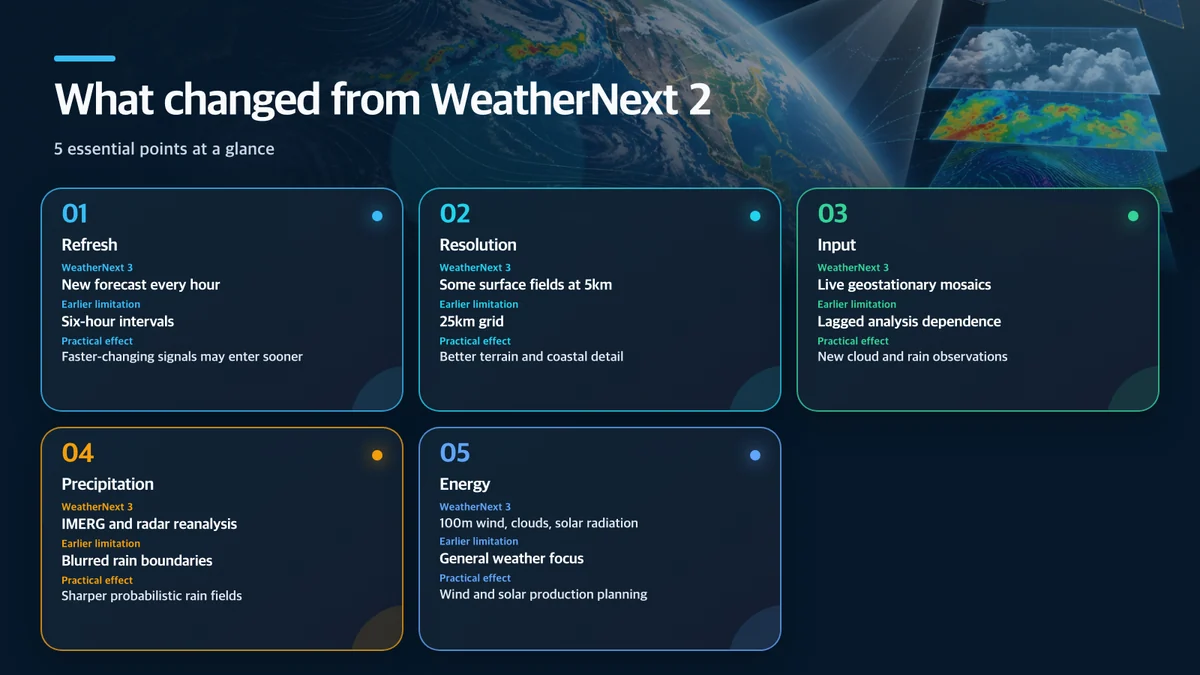 What changed from WeatherNext 2

5 essential points at a glance

01

Refresh

WeatherNext 3

New forecast every hour

Earlier limitation

Six-hour intervals

Practical effect

Faster-changing signals may enter sooner

02

Resolution

WeatherNext 3

Some surface fields at 5km

Earlier limitation

25km grid

Practical effect

Better terrain and coastal detail

03

Input

WeatherNext 3

Live geostationary mosaics

Earlier limitation

Lagged analysis dependence

Practical effect

New cloud and rain observations

04

Precipitation

WeatherNext 3

IMERG and radar reanalysis

Earlier limitation

Blurred rain boundaries

Practical effect

Sharper probabilistic rain fields

05

Energy

WeatherNext 3

100m wind, clouds, solar radiation

Earlier limitation

General weather focus

Practical effect

Wind and solar production planning